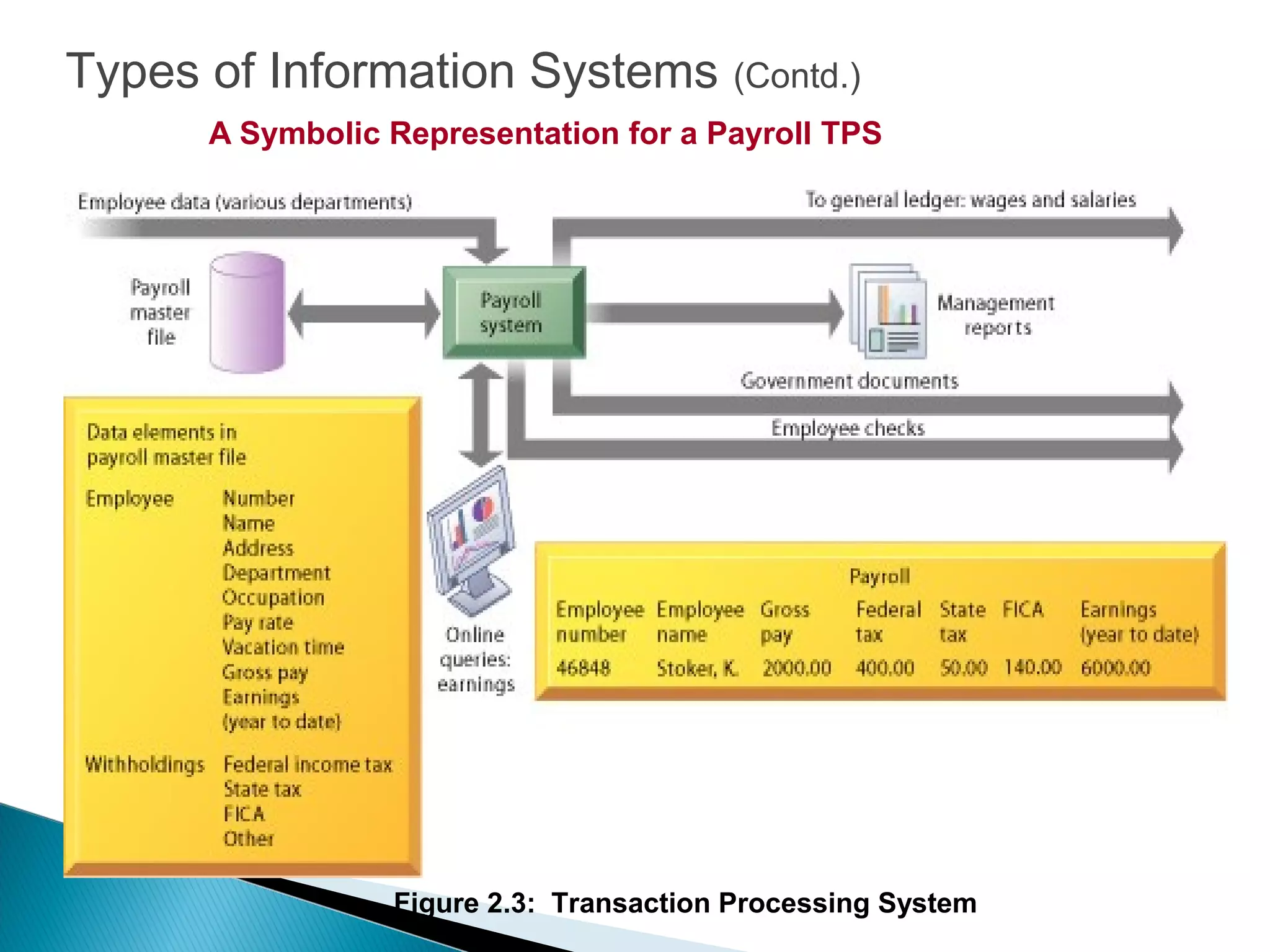 Types of Information Systems (Contd.)

A Symbolic Representation for a Payroll TPS

Employee data (various departments)

To general ledger: wages and salaries

Payroll master file

Payroll system

Management reports

Government documents

Employee checks

Data elements in payroll master file

Employee Number
Name
Address
Department
Occupation
Pay rate
Vacation time
Gross pay
Earnings (year to date)

Withholdings Federal income tax
State tax
FICA
Other

Online queries: earnings

Payroll

| Employee number | Employee name | Gross pay | Federal tax | State tax | FICA | Earnings (year to date) |
|---|---|---|---|---|---|---|
| 46848 | Stoker, K. | 2000.00 | 400.00 | 50.00 | 140.00 | 6000.00 |

Figure 2.3: Transaction Processing System